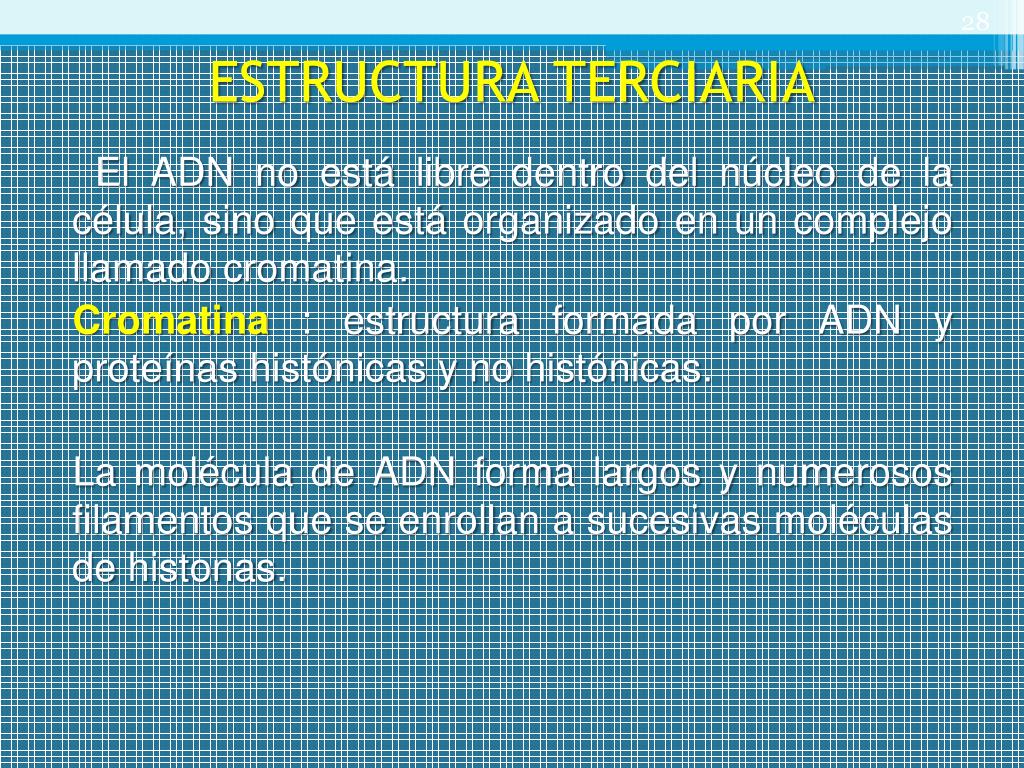 28

ESTRUCTURA TERCIARIA

El ADN no está libre dentro del núcleo de la célula, sino que está organizado en un complejo llamado cromatina.
Cromatina : estructura formada por ADN y proteínas histónicas y no histónicas.

La molécula de ADN forma largos y numerosos filamentos que se enrollan a sucesivas moléculas de histonas.